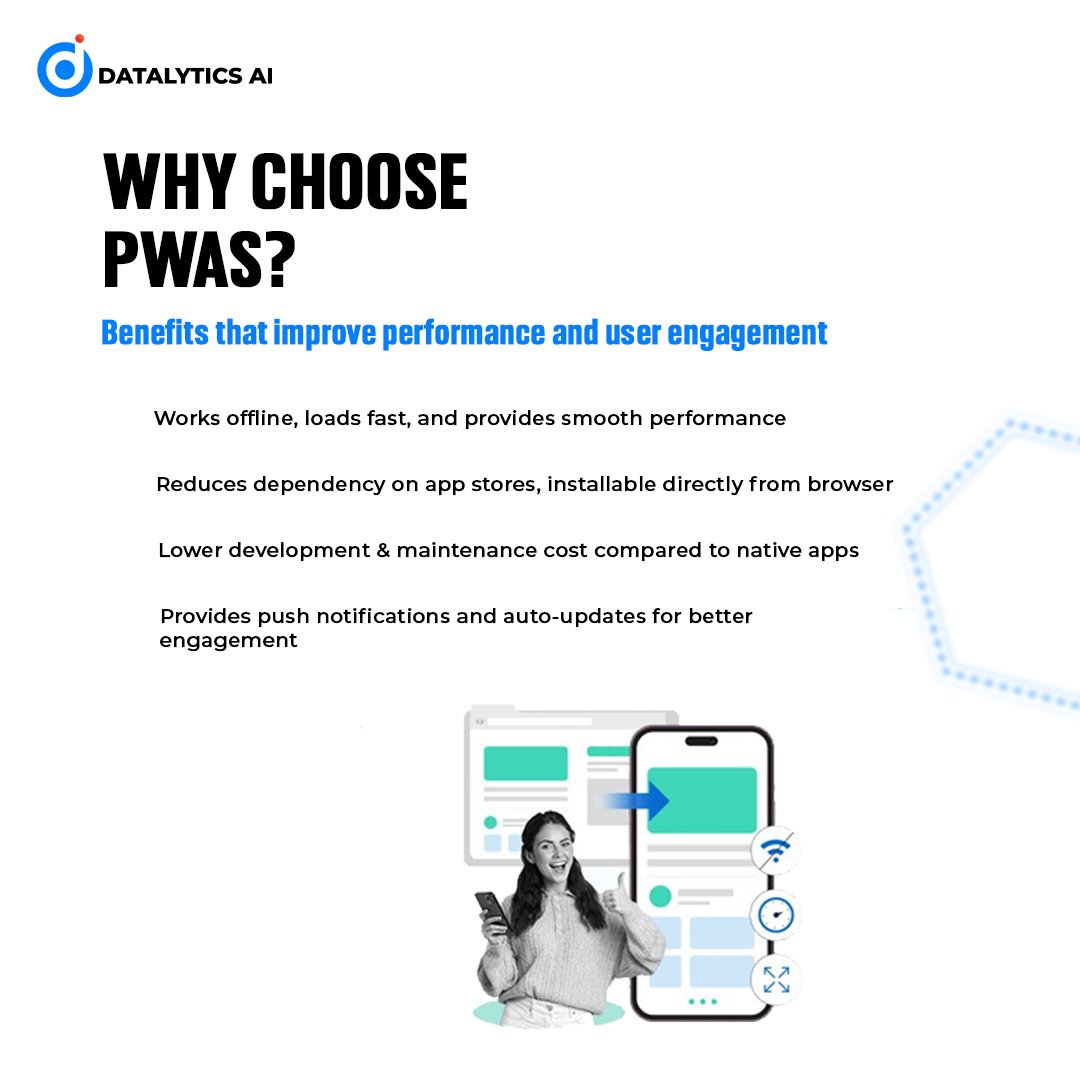 DATALYTICS AI

WHY CHOOSE PWAS?

Benefits that improve performance and user engagement

Works offline, loads fast, and provides smooth performance

Reduces dependency on app stores, installable directly from browser

Lower development & maintenance cost compared to native apps

Provides push notifications and auto-updates for better engagement